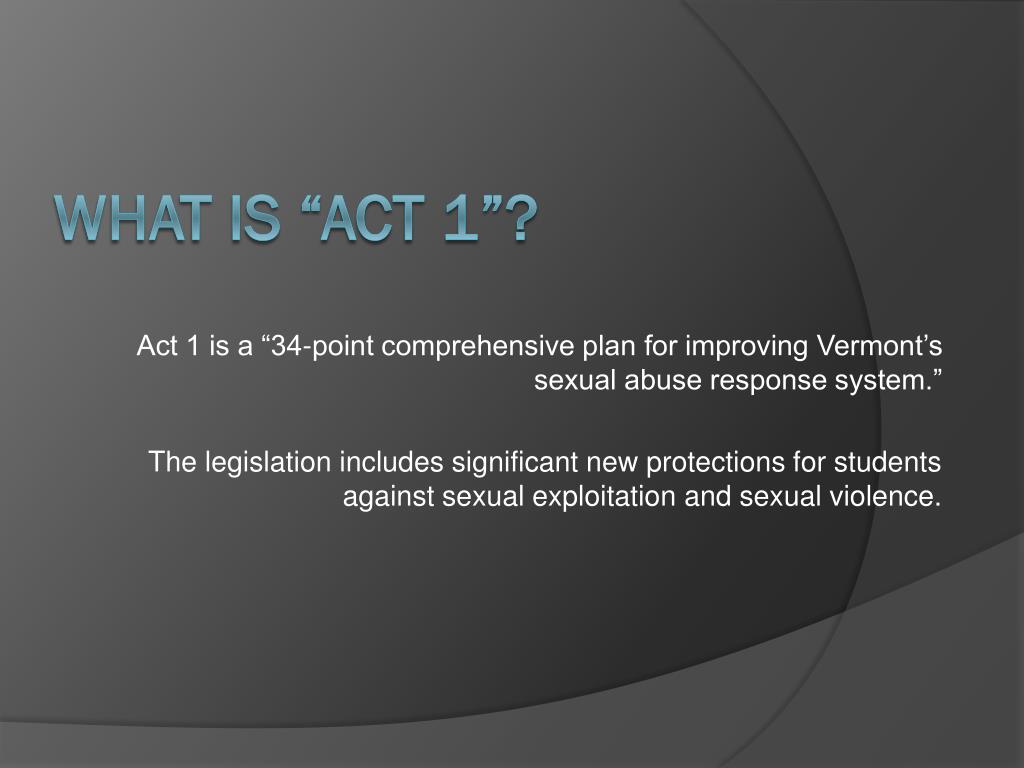 WHAT IS “ACT 1”?

Act 1 is a “34-point comprehensive plan for improving Vermont’s sexual abuse response system.”

The legislation includes significant new protections for students against sexual exploitation and sexual violence.